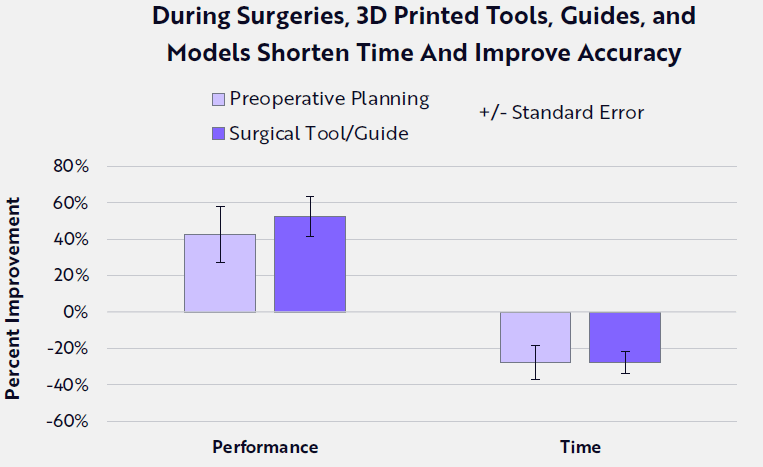 During Surgeries, 3D Printed Tools, Guides, and Models Shorten Time And Improve Accuracy

Preoperative Planning
Surgical Tool/Guide
+/- Standard Error

Percent Improvement

80%
60%
40%
20%
0%
-20%
-40%
-60%

Performance
Time